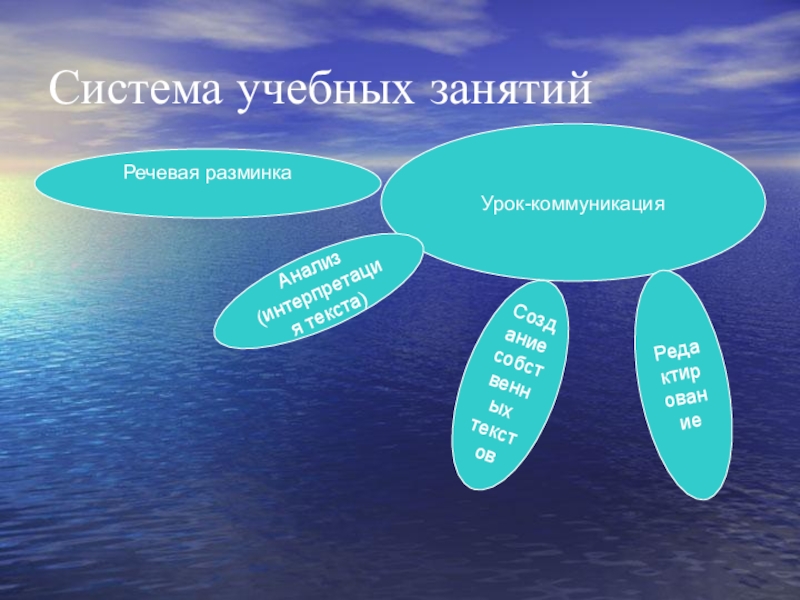 Система учебных занятий

Речевая разминка

Урок-коммуникация

Анализ (интерпретация текста)

Создание собственных текстов

Редактирование